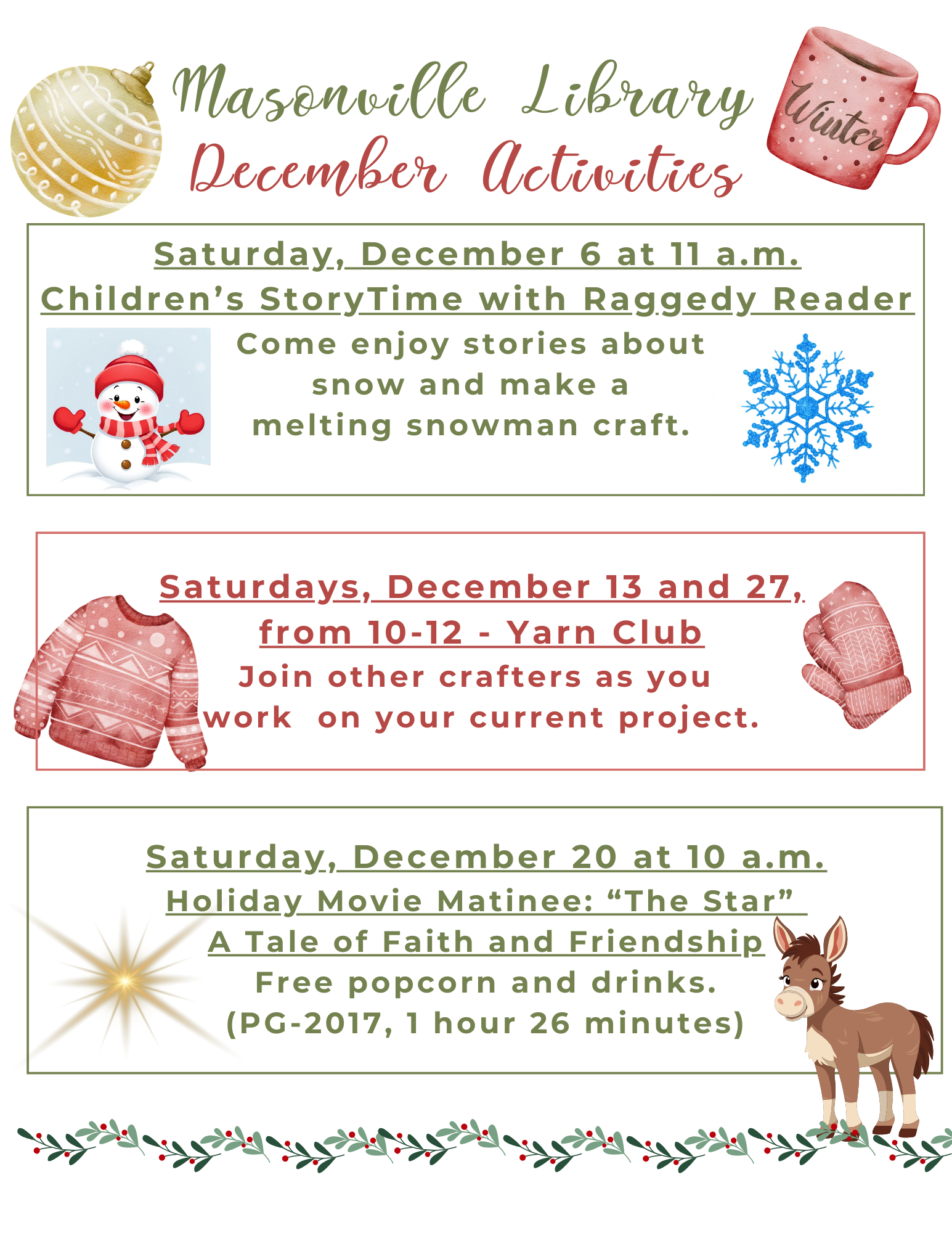 Masonville Library
December Activities

Winter

Saturday, December 6 at 11 a.m.
Children's StoryTime with Raggedy Reader

Come enjoy stories about snow and make a melting snowman craft.

Saturdays, December 13 and 27, from 10-12 - Yarn Club

Join other crafters as you work on your current project.

Saturday, December 20 at 10 a.m.
Holiday Movie Matinee: "The Star"
A Tale of Faith and Friendship

Free popcorn and drinks.
(PG-2017, 1 hour 26 minutes)